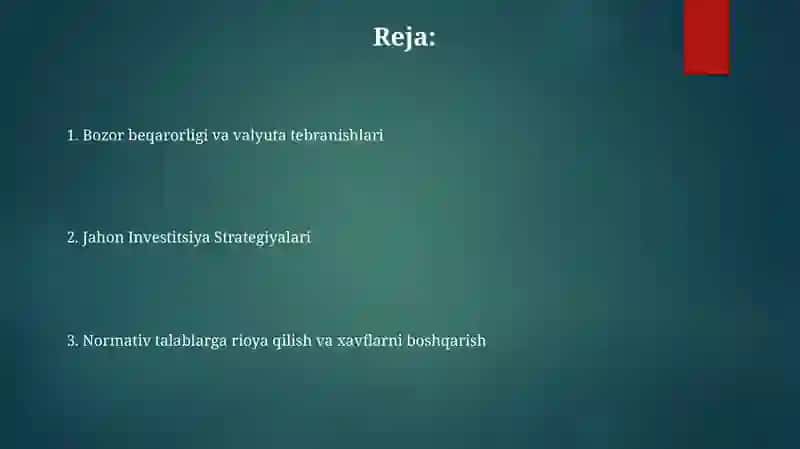 Reja:

1. Bozor beqarorligi va valyuta tebranishlari

2. Jahon Investitsiya Strategiyalari

3. Normativ talablarga rioya qilish va xavflarni boshqarish